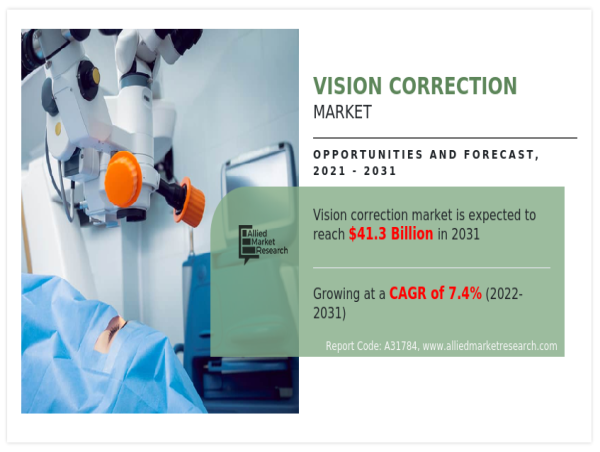 VISION CORRECTION
MARKET

OPPORTUNITIES AND FORECAST, 2021 - 2031

Allied Market Research

Vision correction market is expected to reach $41.3 Billion in 2031

Growing at a CAGR of 7.4% (2022-2031)

Report Code: A31784, www.alliedmarketresearch.com